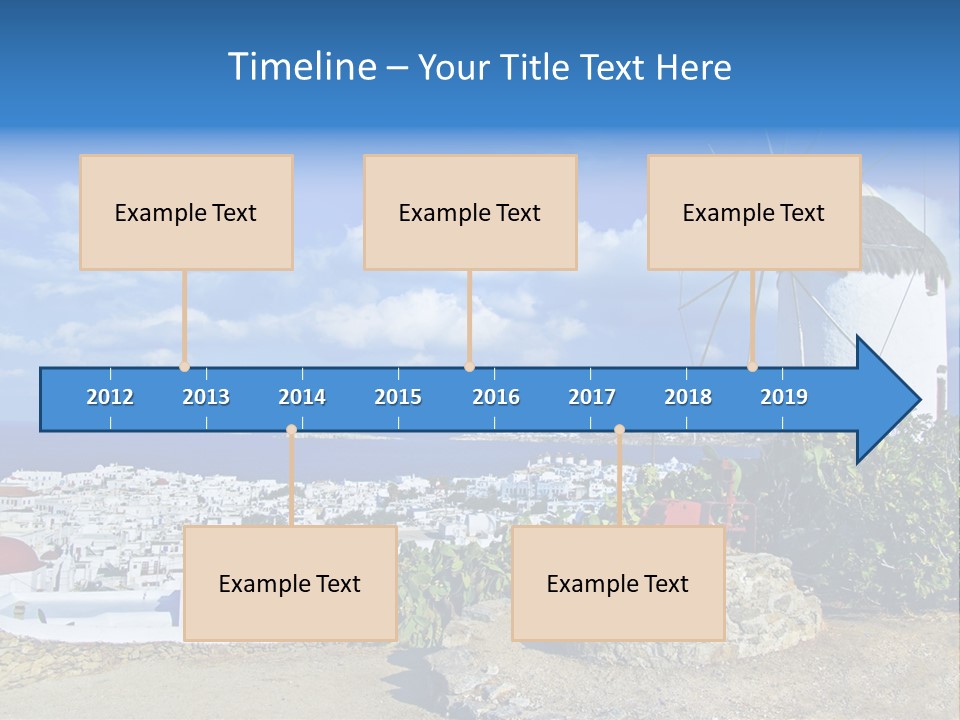 Timeline – Your Title Text Here

Example Text

Example Text

Example Text

2012 2013 2014 2015 2016 2017 2018 2019

Example Text

Example Text